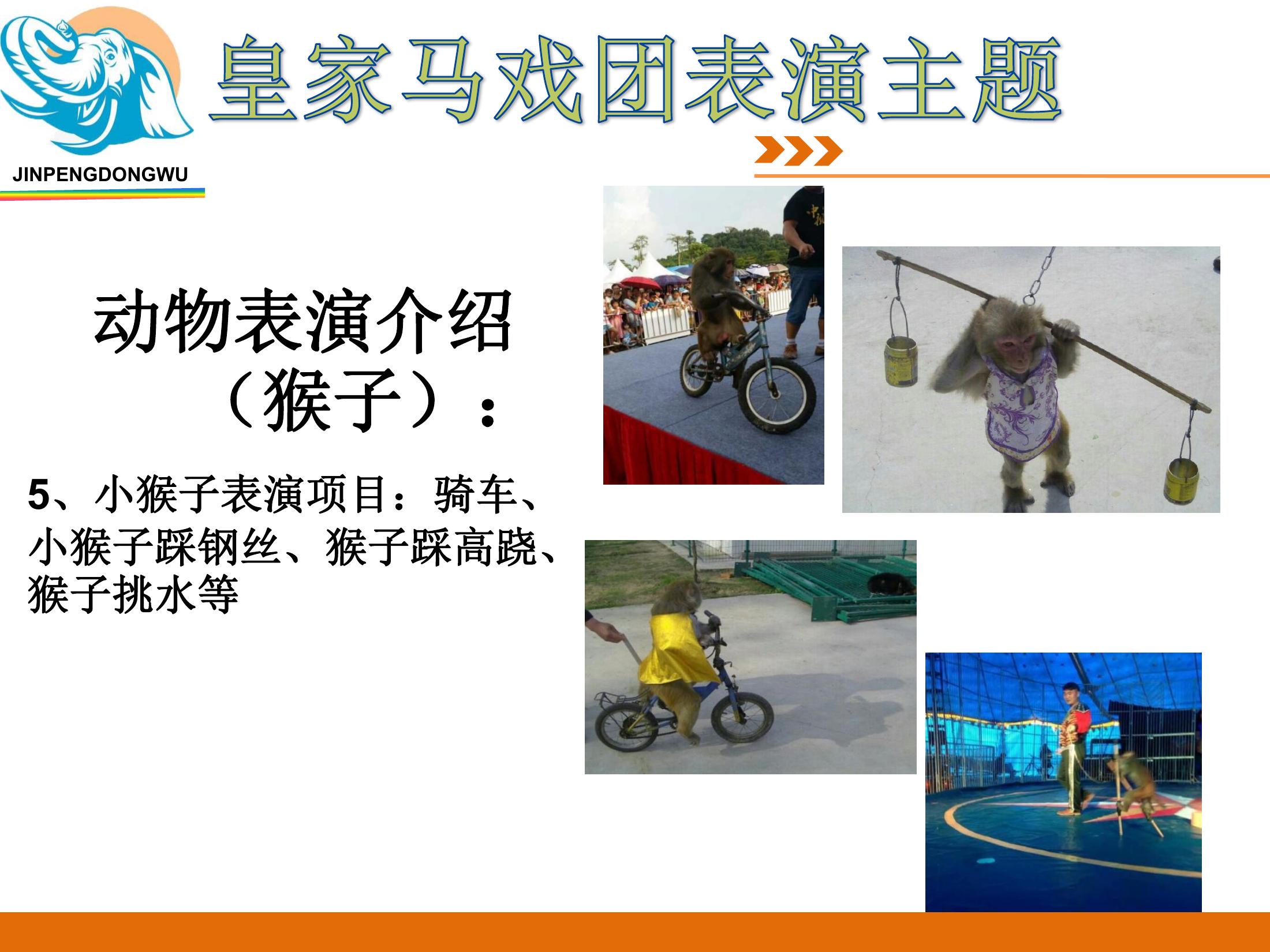 JINPENGDONGWU

皇家马戏团表演主题

动物表演介绍（猴子）：

5、小猴子表演项目：骑车、小猴子踩钢丝、猴子踩高跷、猴子挑水等